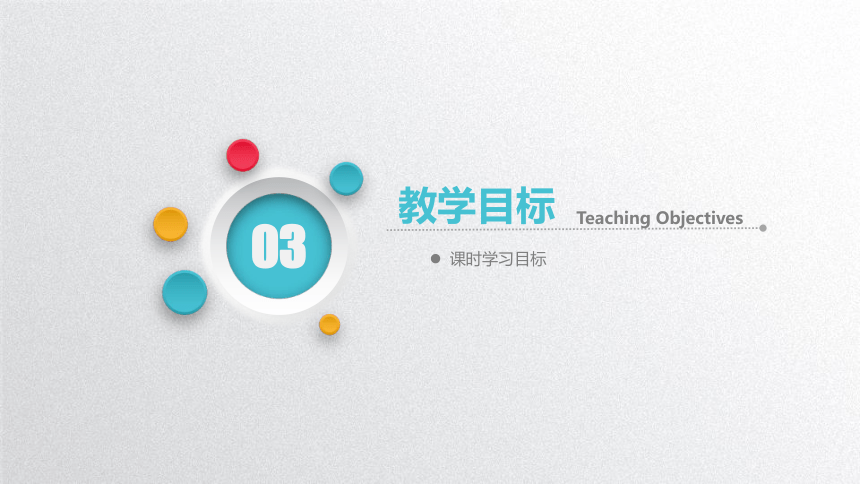 03

教学目标 Teaching Objectives

课时学习目标